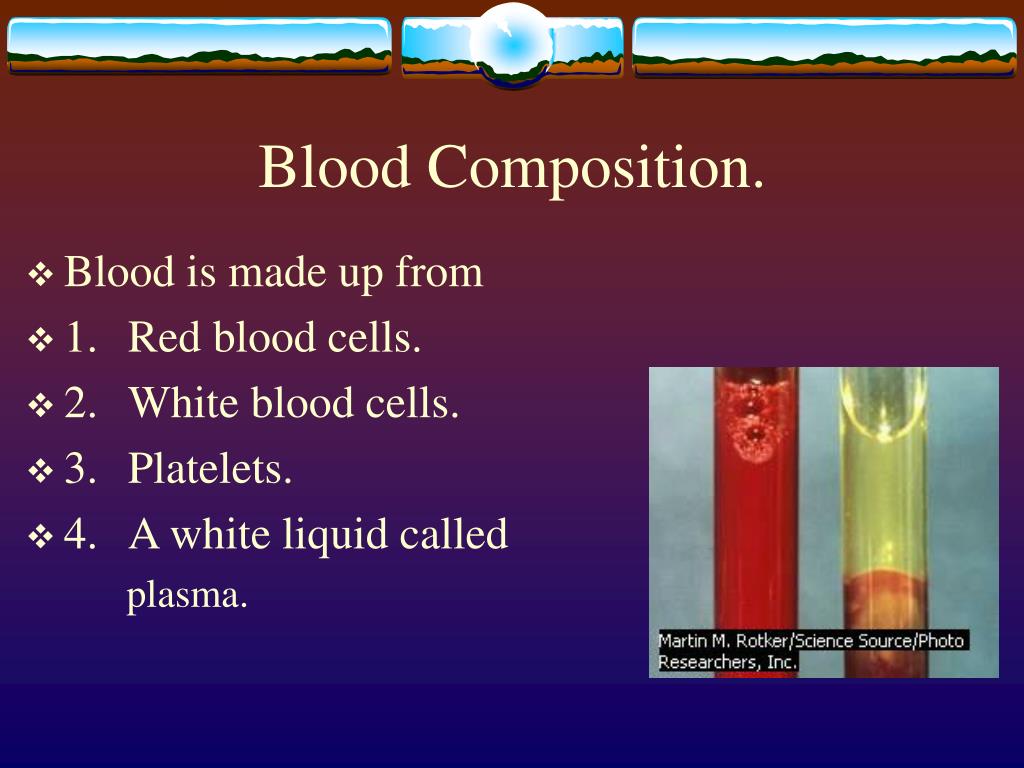 Blood Composition.

❖ Blood is made up from
❖ 1. Red blood cells.
❖ 2. White blood cells.
❖ 3. Platelets.
❖ 4. A white liquid called plasma.

Martin M. Rotker/Science Source/Photo Researchers, Inc.